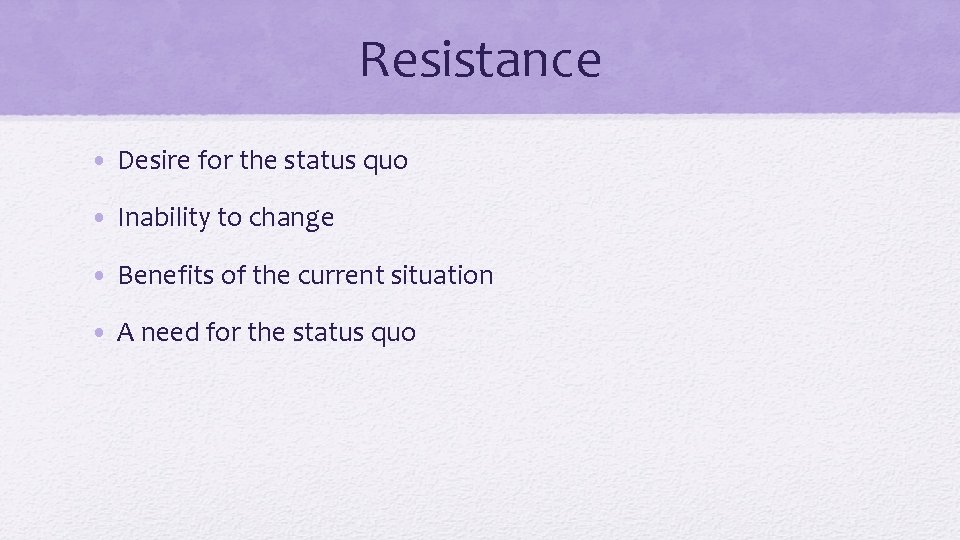 Resistance

• Desire for the status quo

• Inability to change

• Benefits of the current situation

• A need for the status quo